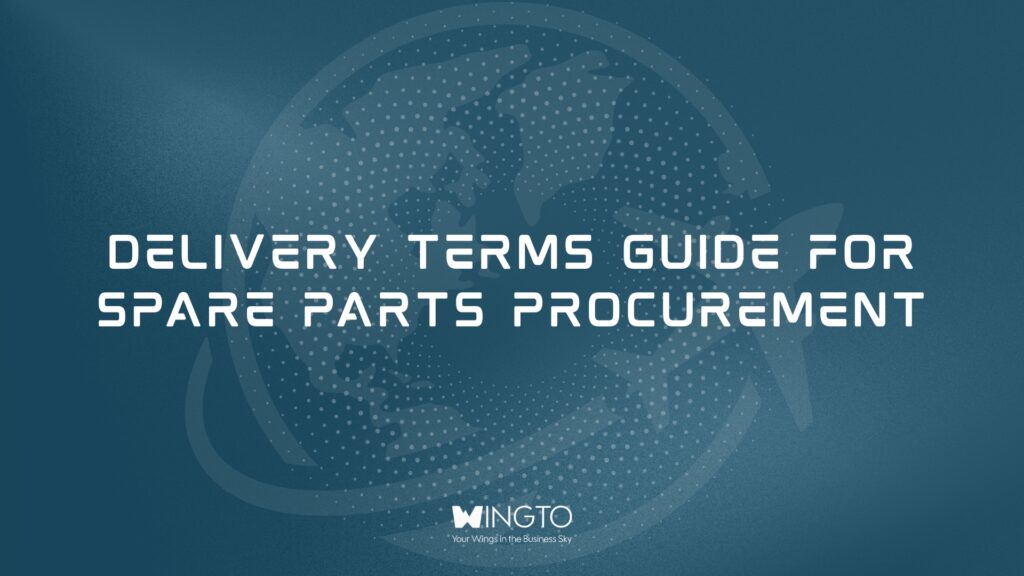 DELIVERY TERMS GUIDE FOR SPARE PARTS PROCUREMENT

WINGTO
Your Wings in the Business Sky